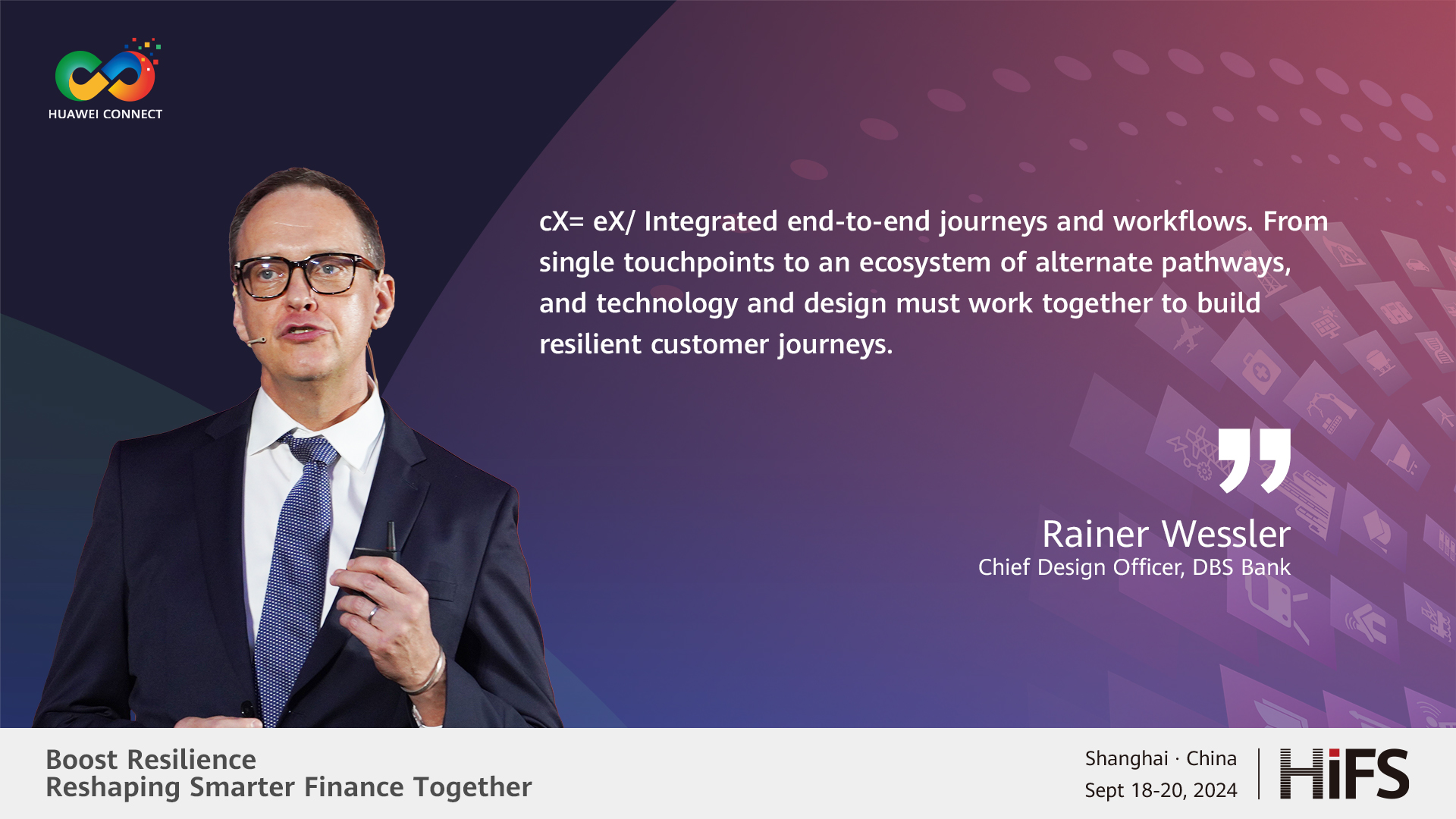 HUAWEI CONNECT

cX= eX/ Integrated end-to-end journeys and workflows. From single touchpoints to an ecosystem of alternate pathways, and technology and design must work together to build resilient customer journeys.

Rainer Wessler
Chief Design Officer, DBS Bank

Boost Resilience
Reshaping Smarter Finance Together

Shanghai · China
Sept 18-20, 2024

HiFS